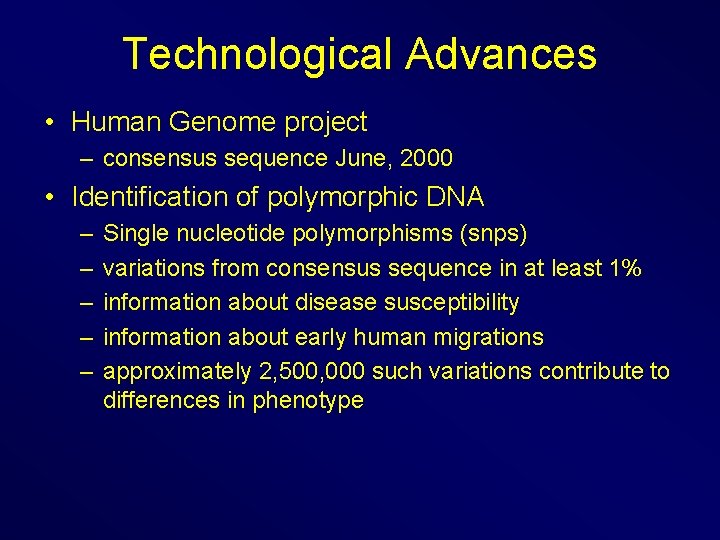 Technological Advances

• Human Genome project
– consensus sequence June, 2000

• Identification of polymorphic DNA
– Single nucleotide polymorphisms (snps)
– variations from consensus sequence in at least 1%
– information about disease susceptibility
– information about early human migrations
– approximately 2,500,000 such variations contribute to differences in phenotype